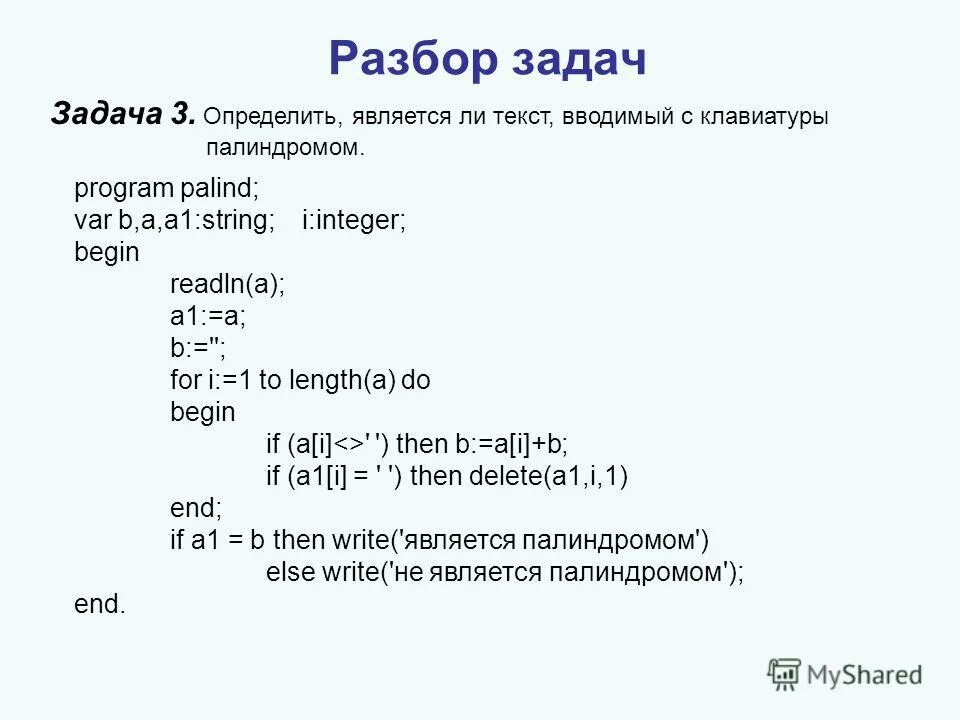 Разбор задач

Задача 3. Определить, является ли текст, вводимый с клавиатуры палиндромом.

program palind;
var b,a,a1:string; i:integer;
begin
readln(a);
a1:=a;
b:='';
for i:=1 to length(a) do
begin
if (a[i]<>' ') then b:=a[i]+b;
if (a1[i] = ' ') then delete(a1,i,1)
end;
if a1 = b then write('является палиндромом')
else write('не является палиндромом');
end.

MyShared